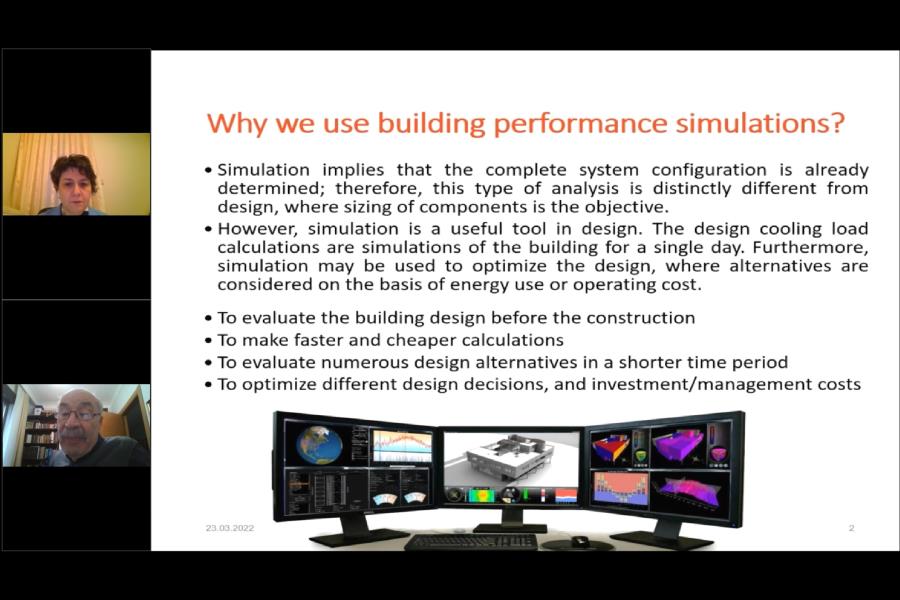 Why we use building performance simulations?

• Simulation implies that the complete system configuration is already determined; therefore, this type of analysis is distinctly different from design, where sizing of components is the objective.
• However, simulation is a useful tool in design. The design cooling load calculations are simulations of the building for a single day. Furthermore, simulation may be used to optimize the design, where alternatives are considered on the basis of energy use or operating cost.

• To evaluate the building design before the construction
• To make faster and cheaper calculations
• To evaluate numerous design alternatives in a shorter time period
• To optimize different design decisions, and investment/management costs

23.03.2022

2